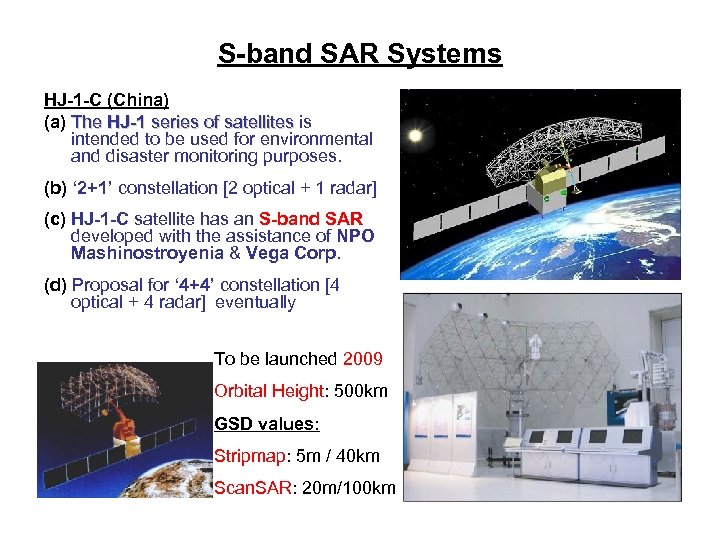 S-band SAR Systems

HJ-1-C (China)

(a) The HJ-1 series of satellites is intended to be used for environmental and disaster monitoring purposes.

(b) '2+1' constellation [2 optical + 1 radar]

(c) HJ-1-C satellite has an S-band SAR developed with the assistance of NPO Mashinostroyenia & Vega Corp.

(d) Proposal for '4+4' constellation [4 optical + 4 radar] eventually

To be launched 2009

Orbital Height: 500km

GSD values:

Stripmap: 5m / 40km

ScanSAR: 20m/100km